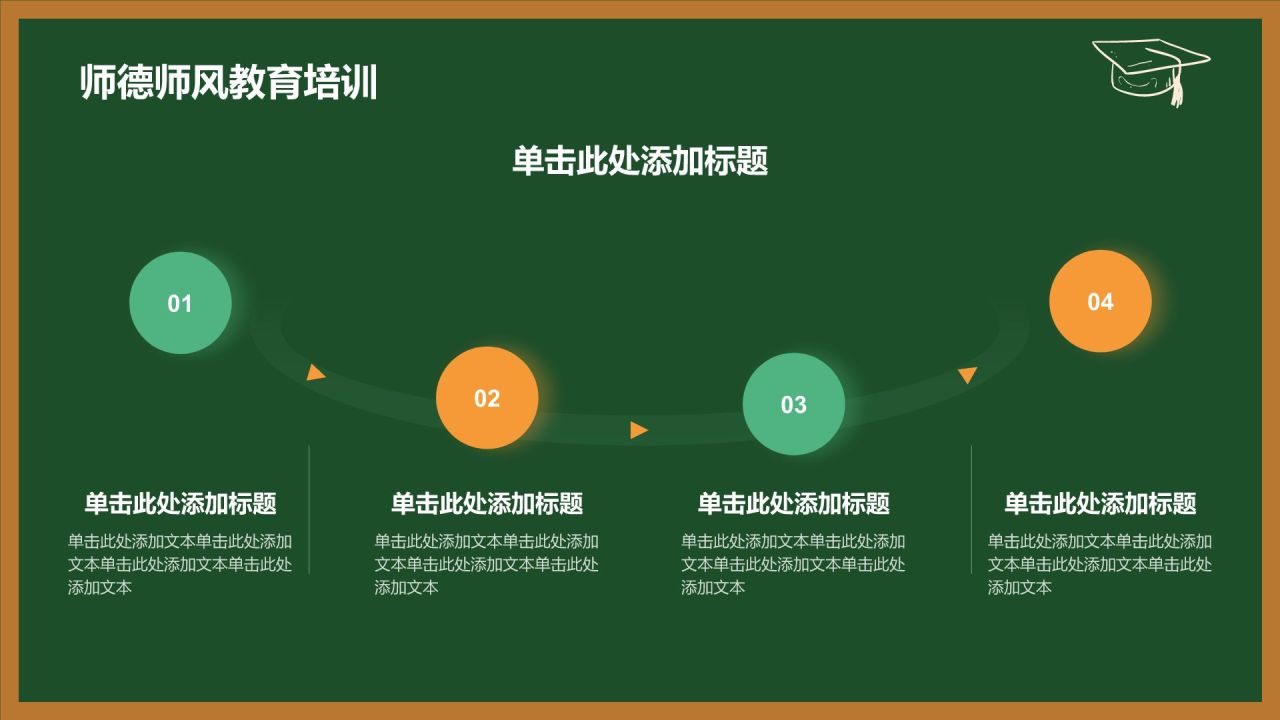 师德师风教育培训

单击此处添加标题

01

02

03

04

单击此处添加标题

单击此处添加文本单击此处添加文本单击此处添加文本单击此处添加文本

单击此处添加标题

单击此处添加文本单击此处添加文本单击此处添加文本单击此处添加文本

单击此处添加标题

单击此处添加文本单击此处添加文本单击此处添加文本单击此处添加文本

单击此处添加标题

单击此处添加文本单击此处添加文本单击此处添加文本单击此处添加文本